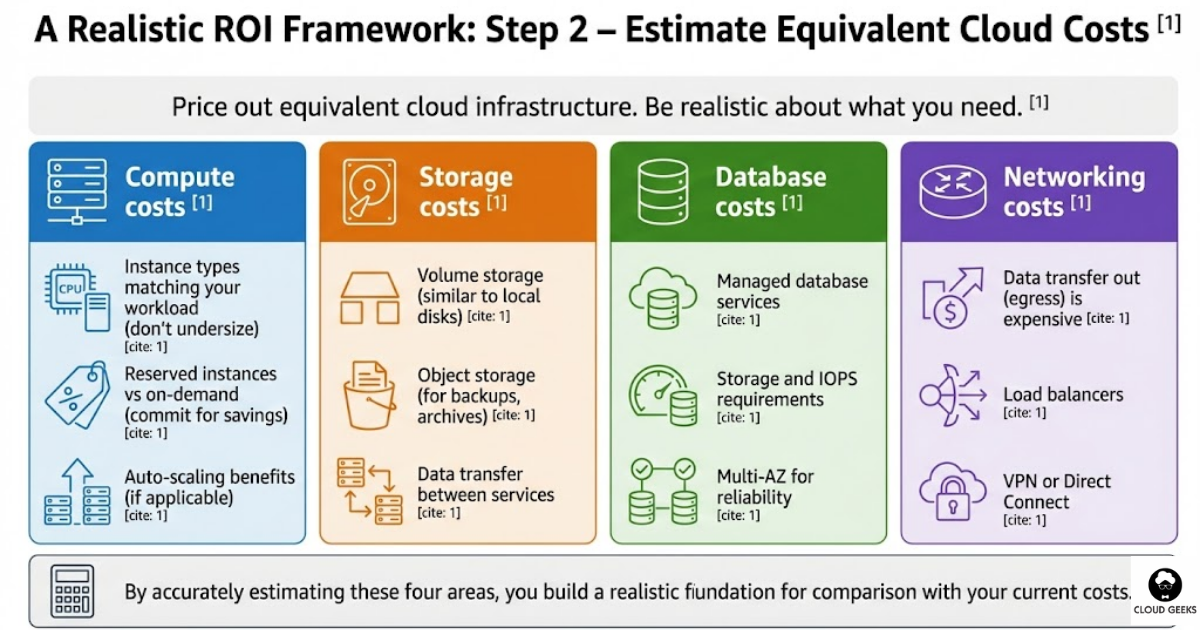 A Realistic ROI Framework: Step 2 – Estimate Equivalent Cloud Costs [1]

Price out equivalent cloud infrastructure. Be realistic about what you need. [1]

Compute costs [1]

CPU

Instance types matching your workload (don't undersize) [cite: 1]

Reserved instances vs on-demand (commit for savings) [cite: 1]

Auto-scaling benefits (if applicable) [cite: 1]

Storage costs [1]

Volume storage (similar to local disks) [cite: 1]

Object storage (for backups, archives) [cite: 1]

Data transfer between services [cite: 1]

Database costs [1]

Managed database services [cite: 1]

Storage and IOPS requirements [cite: 1]

Multi-AZ for reliability [cite: 1]

Networking costs [1]

Data transfer out (egress) is expensive [cite: 1]

Load balancers [cite: 1]

VPN or Direct Connect [cite: 1]

By accurately estimating these four areas, you build a realistic fiundation for comparison with your current costs.

CLOUD GEEKS